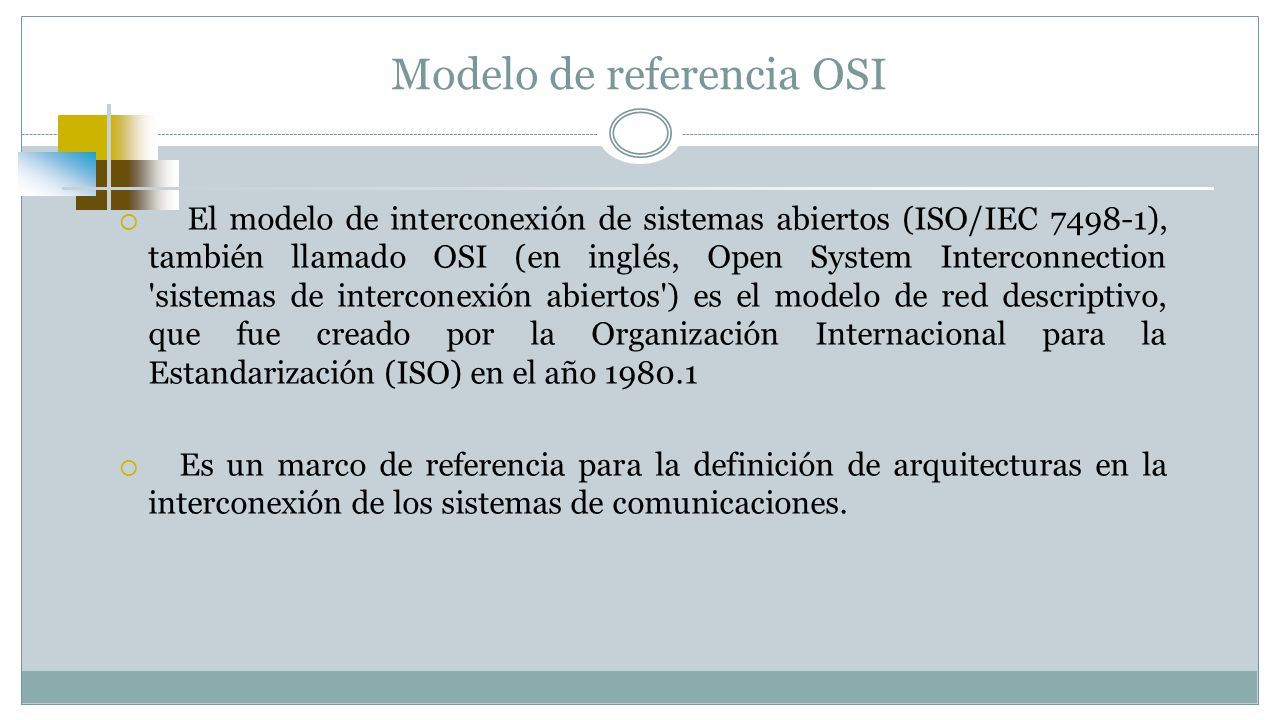 Modelo de referencia OSI

El modelo de interconexión de sistemas abiertos (ISO/IEC 7498-1), también llamado OSI (en inglés, Open System Interconnection 'sistemas de interconexión abiertos') es el modelo de red descriptivo, que fue creado por la Organización Internacional para la Estandarización (ISO) en el año 1980.1

Es un marco de referencia para la definición de arquitecturas en la interconexión de los sistemas de comunicaciones.